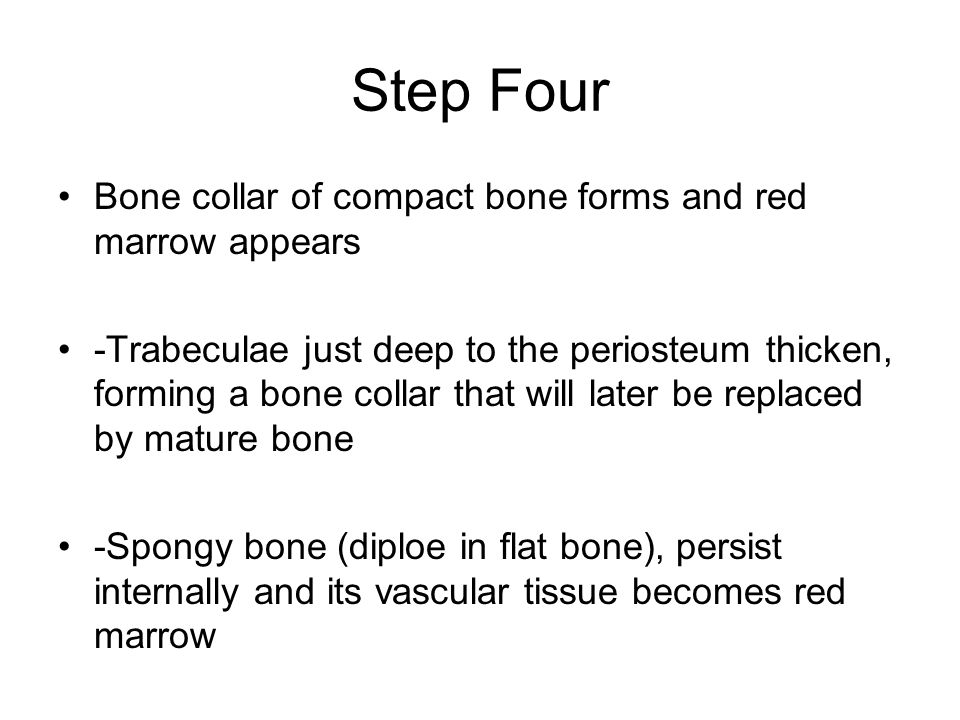 Step Four

• Bone collar of compact bone forms and red marrow appears

• -Trabeculae just deep to the periosteum thicken, forming a bone collar that will later be replaced by mature bone

• -Spongy bone (diploe in flat bone), persist internally and its vascular tissue becomes red marrow